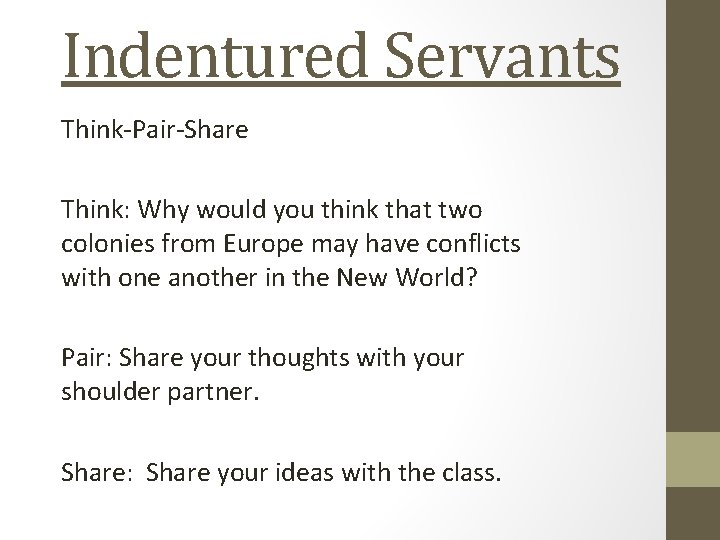 Indentured Servants

Think-Pair-Share

Think: Why would you think that two colonies from Europe may have conflicts with one another in the New World?

Pair: Share your thoughts with your shoulder partner.

Share:  Share your ideas with the class.